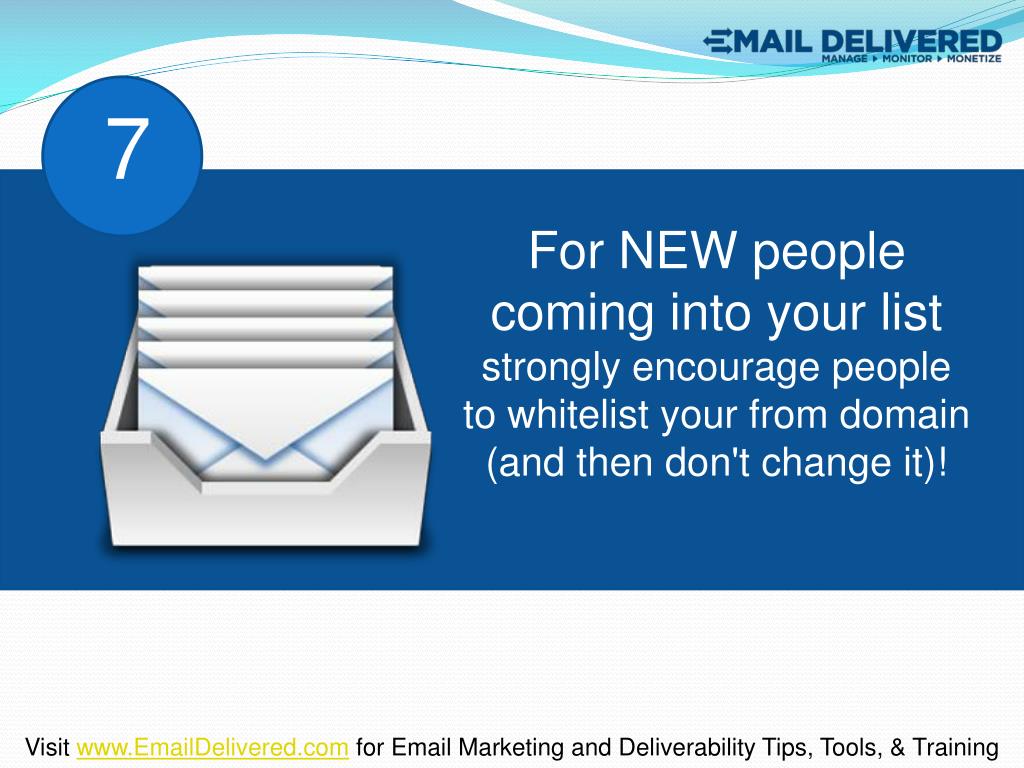 EMAIL DELIVERED
MANAGE ▸ MONITOR ▸ MONETIZE

7

For NEW people coming into your list strongly encourage people to whitelist your from domain (and then don't change it)!

Visit www.EmailDelivered.com for Email Marketing and Deliverability Tips, Tools, & Training